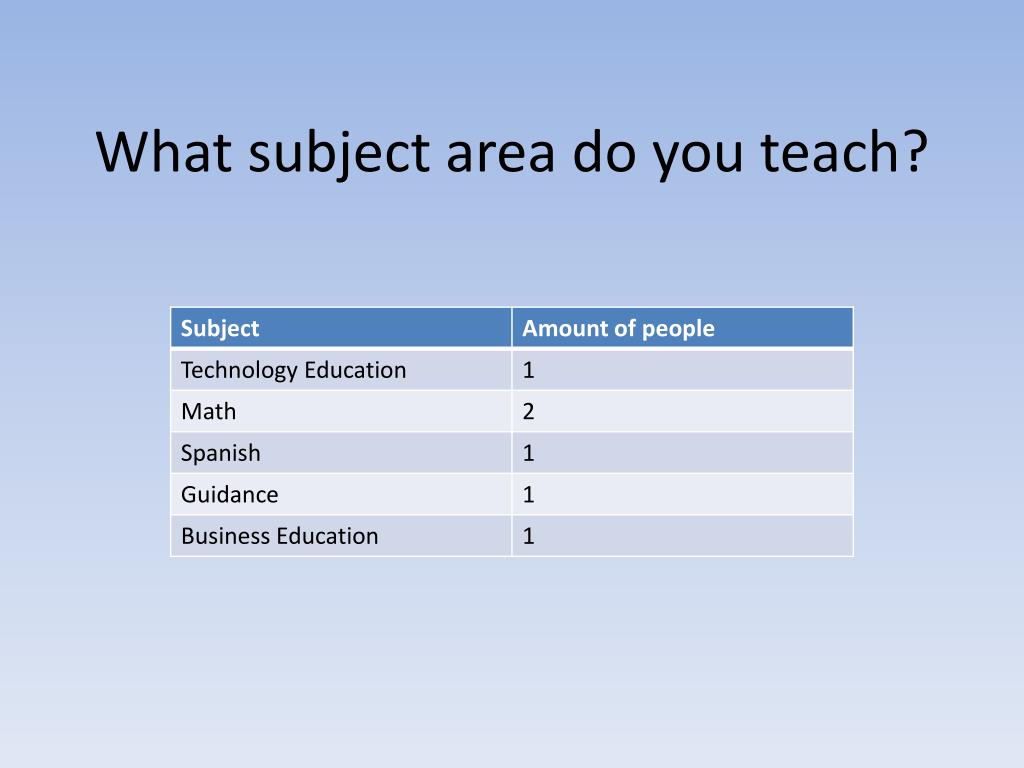 What subject area do you teach?

| Subject | Amount of people |
|---|---|
| Technology Education | 1 |
| Math | 2 |
| Spanish | 1 |
| Guidance | 1 |
| Business Education | 1 |